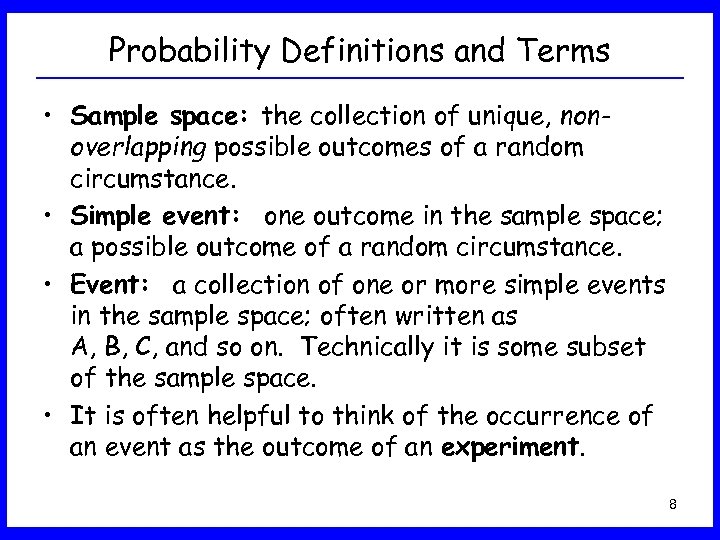 Probability Definitions and Terms

• Sample space: the collection of unique, non-overlapping possible outcomes of a random circumstance.

• Simple event: one outcome in the sample space; a possible outcome of a random circumstance.

• Event: a collection of one or more simple events in the sample space; often written as A, B, C, and so on. Technically it is some subset of the sample space.

• It is often helpful to think of the occurrence of an event as the outcome of an experiment.

8